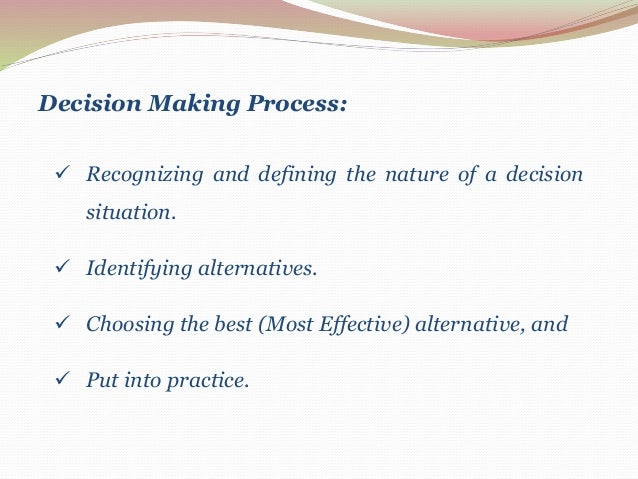 Decision Making Process:

✓ Recognizing and defining the nature of a decision situation.

✓ Identifying alternatives.

✓ Choosing the best (Most Effective) alternative, and

✓ Put into practice.